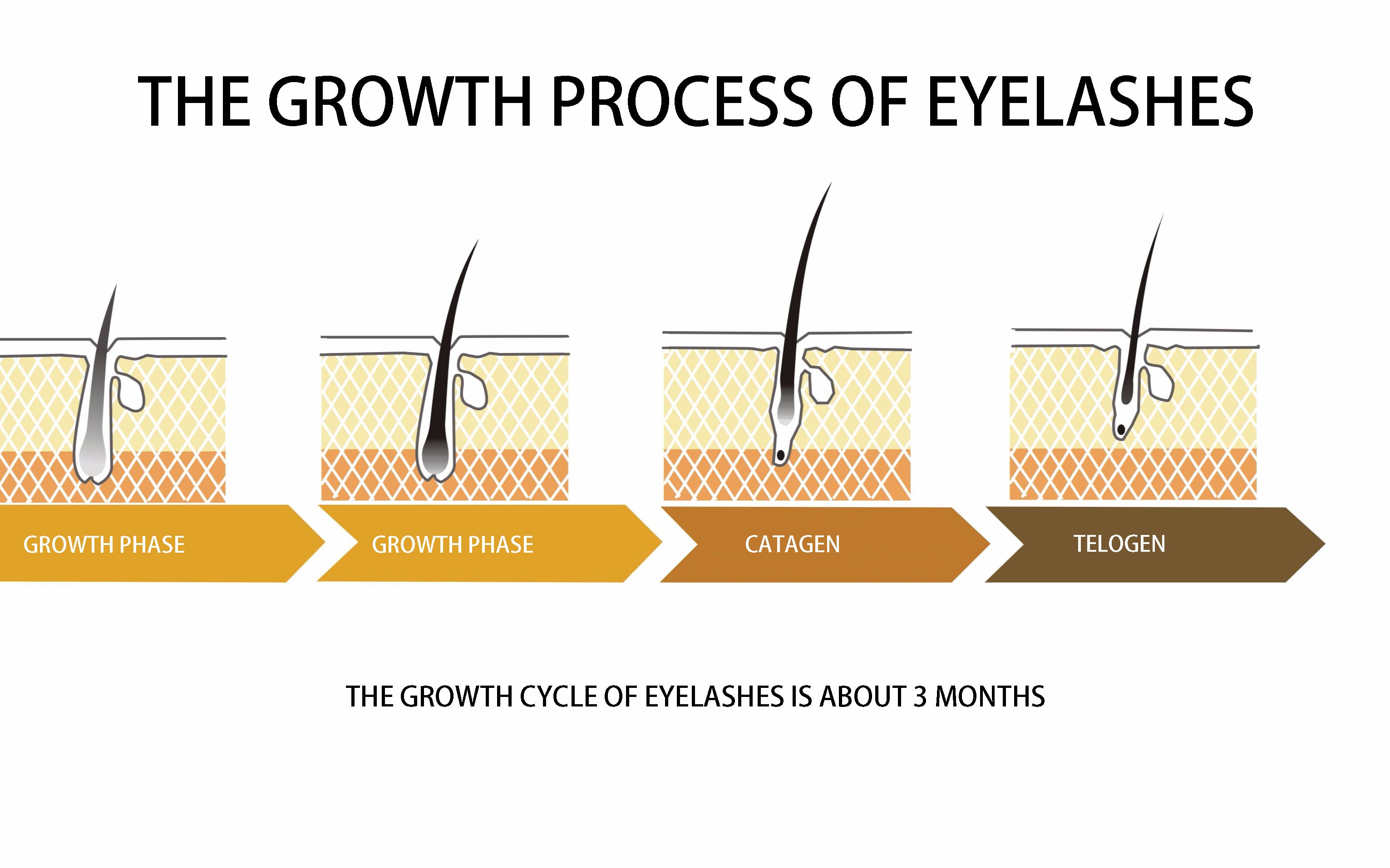 THE GROWTH PROCESS OF EYELASHES

GROWTH PHASE

GROWTH PHASE

CATAGEN

TELOGEN

THE GROWTH CYCLE OF EYELASHES IS ABOUT 3 MONTHS